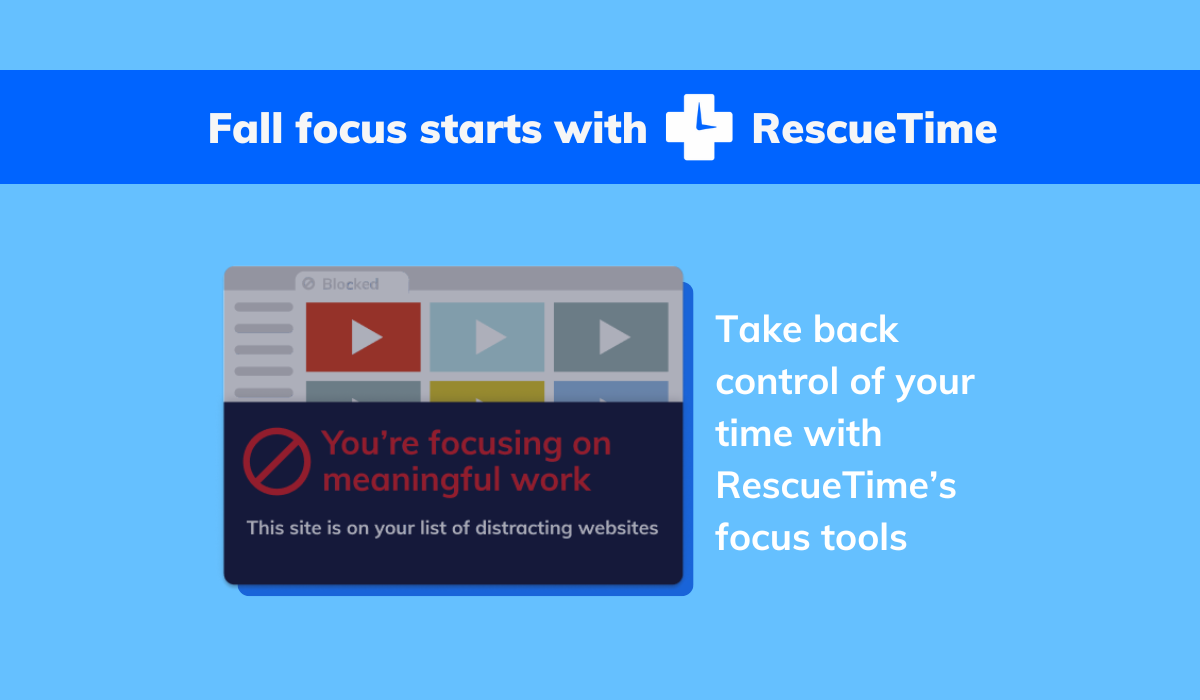 Fall focus starts with RescueTime

Blocked

You're focusing on meaningful work

This site is on your list of distracting websites

Take back control of your time with RescueTime's focus tools